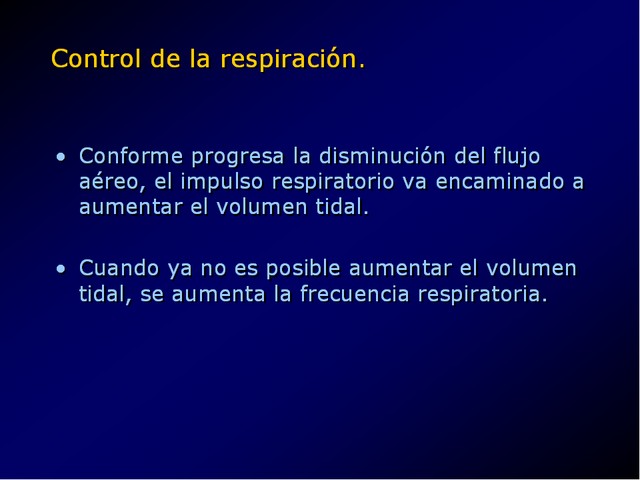 Control de la respiración.

• Conforme progresa la disminución del flujo aéreo, el impulso respiratorio va encaminado a aumentar el volumen tidal.

• Cuando ya no es posible aumentar el volumen tidal, se aumenta la frecuencia respiratoria.